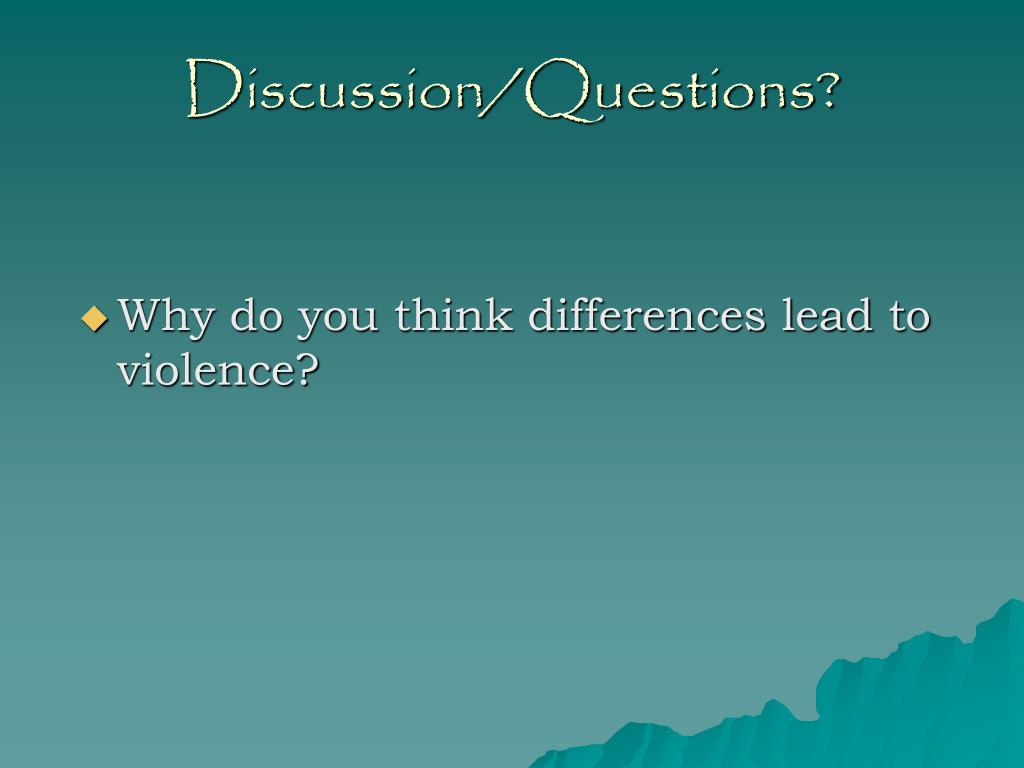 Discussion/Questions?

Why do you think differences lead to violence?